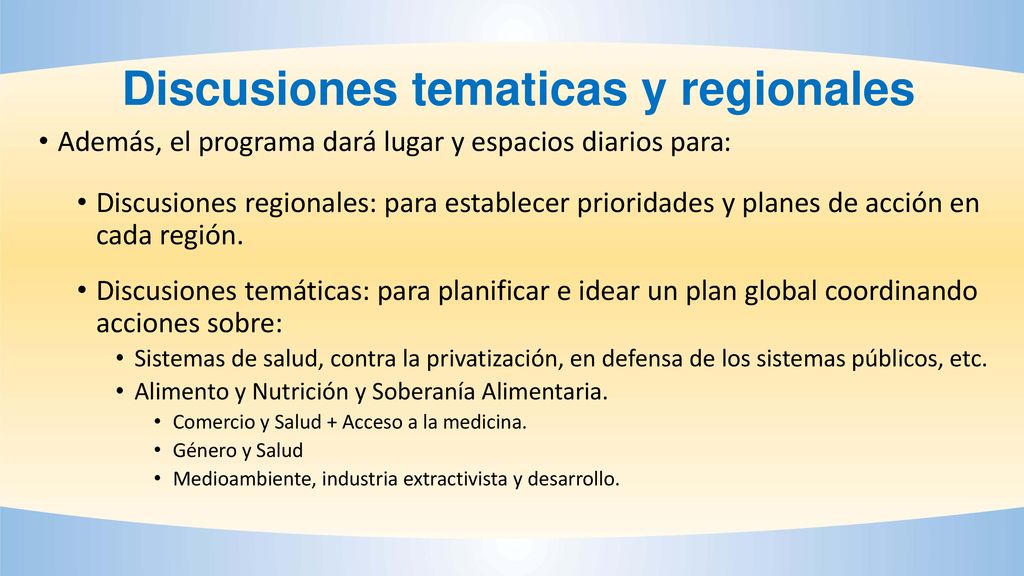 Discusiones tematicas y regionales

• Además, el programa dará lugar y espacios diarios para:

• Discusiones regionales: para establecer prioridades y planes de acción en cada región.

• Discusiones temáticas: para planificar e idear un plan global coordinando acciones sobre:

• Sistemas de salud, contra la privatización, en defensa de los sistemas públicos, etc.
• Alimento y Nutrición y Soberanía Alimentaria.
• Comercio y Salud + Acceso a la medicina.
• Género y Salud
• Medioambiente, industria extractivista y desarrollo.